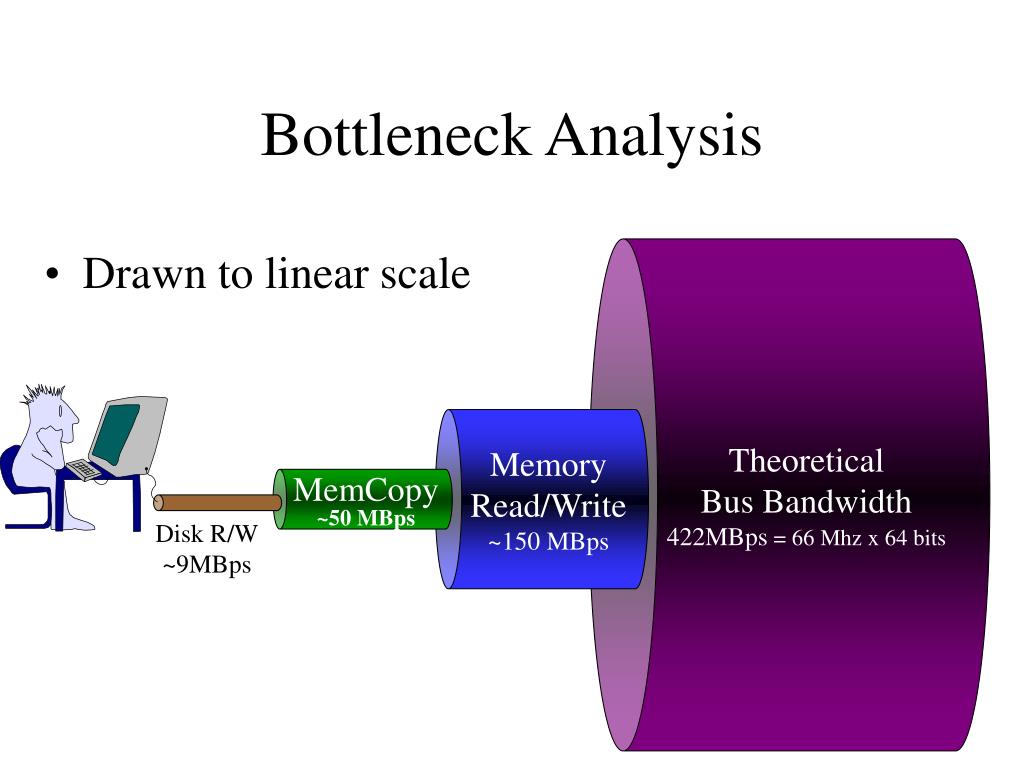 Bottleneck Analysis

• Drawn to linear scale

Disk R/W
~9MBps

MemCopy
~50 MBps

Memory
Read/Write
~150 MBps

Theoretical
Bus Bandwidth
422MBps = 66 Mhz x 64 bits